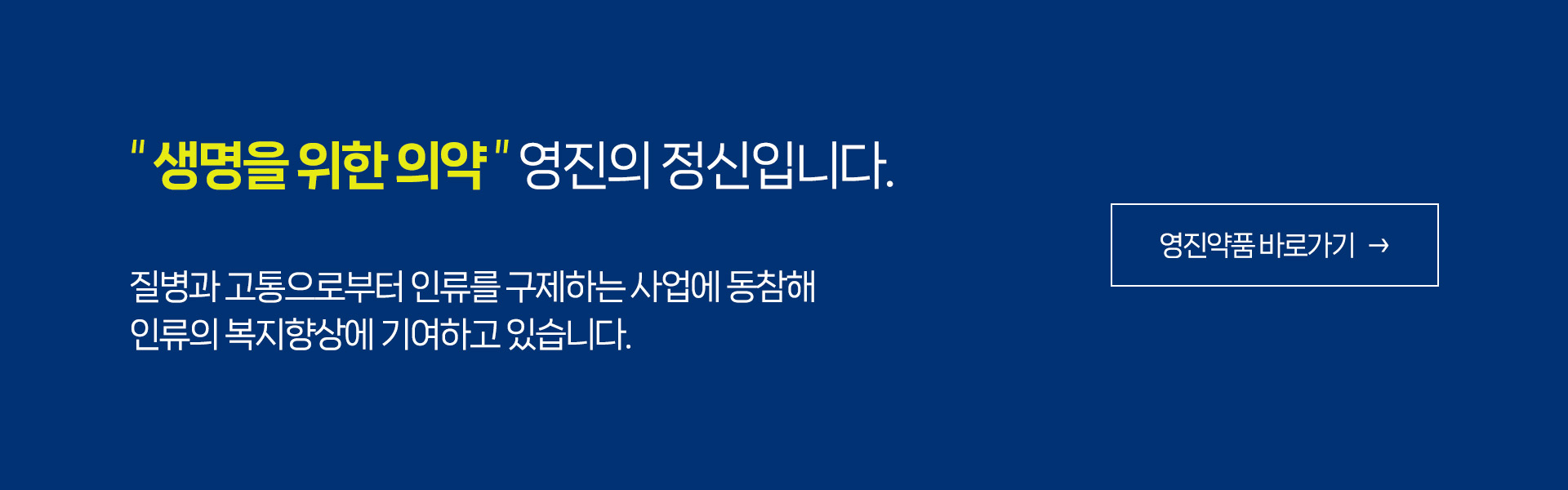 " 생명을 위한 의약 " 영진의 정신입니다.

질병과 고통으로부터 인류를 구제하는 사업에 동참해 인류의 복지향상에 기여하고 있습니다.

영진약품 바로가기 →